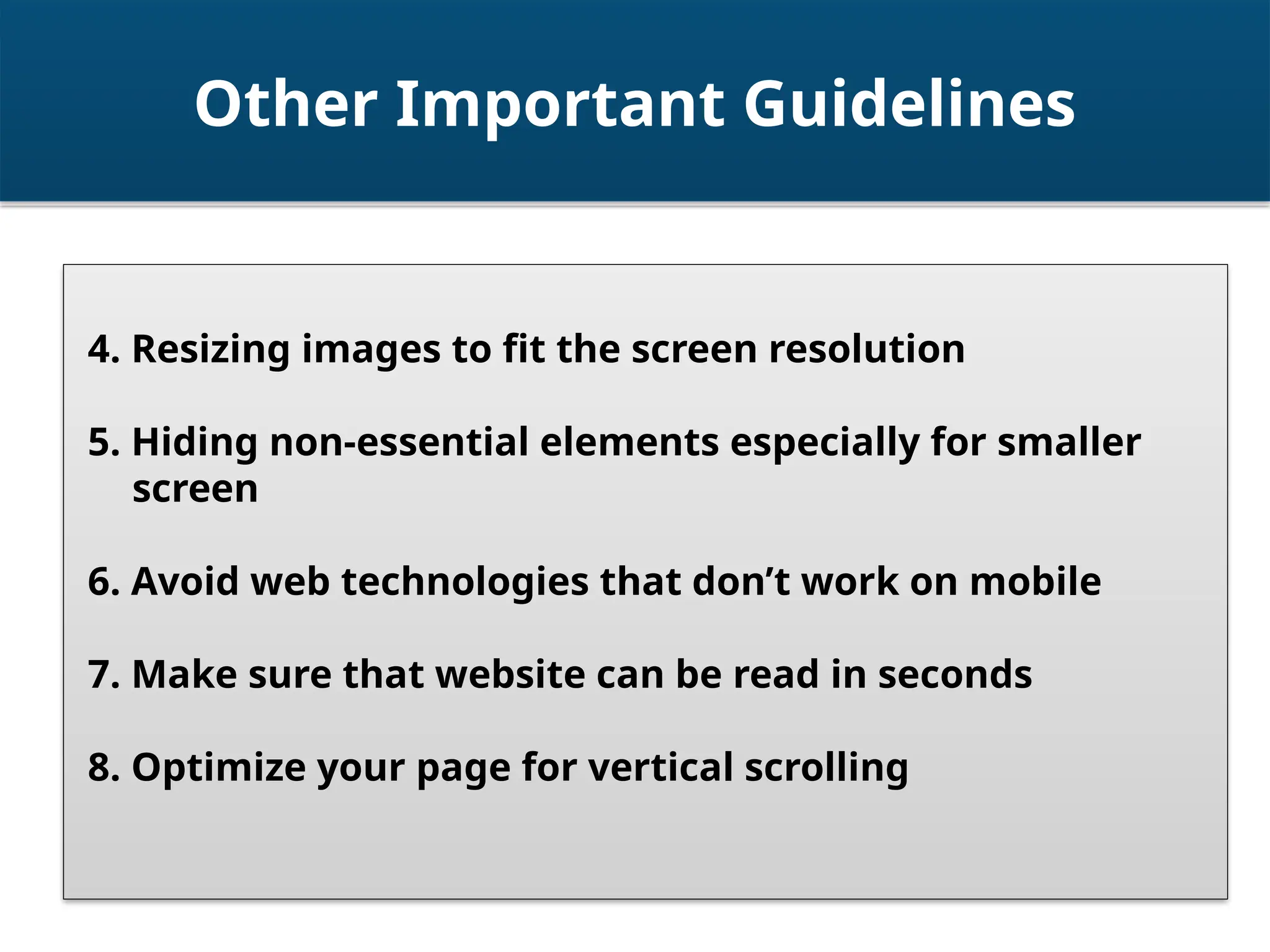 Other Important Guidelines

4. Resizing images to fit the screen resolution

5. Hiding non-essential elements especially for smaller screen

6. Avoid web technologies that don’t work on mobile

7. Make sure that website can be read in seconds

8. Optimize your page for vertical scrolling